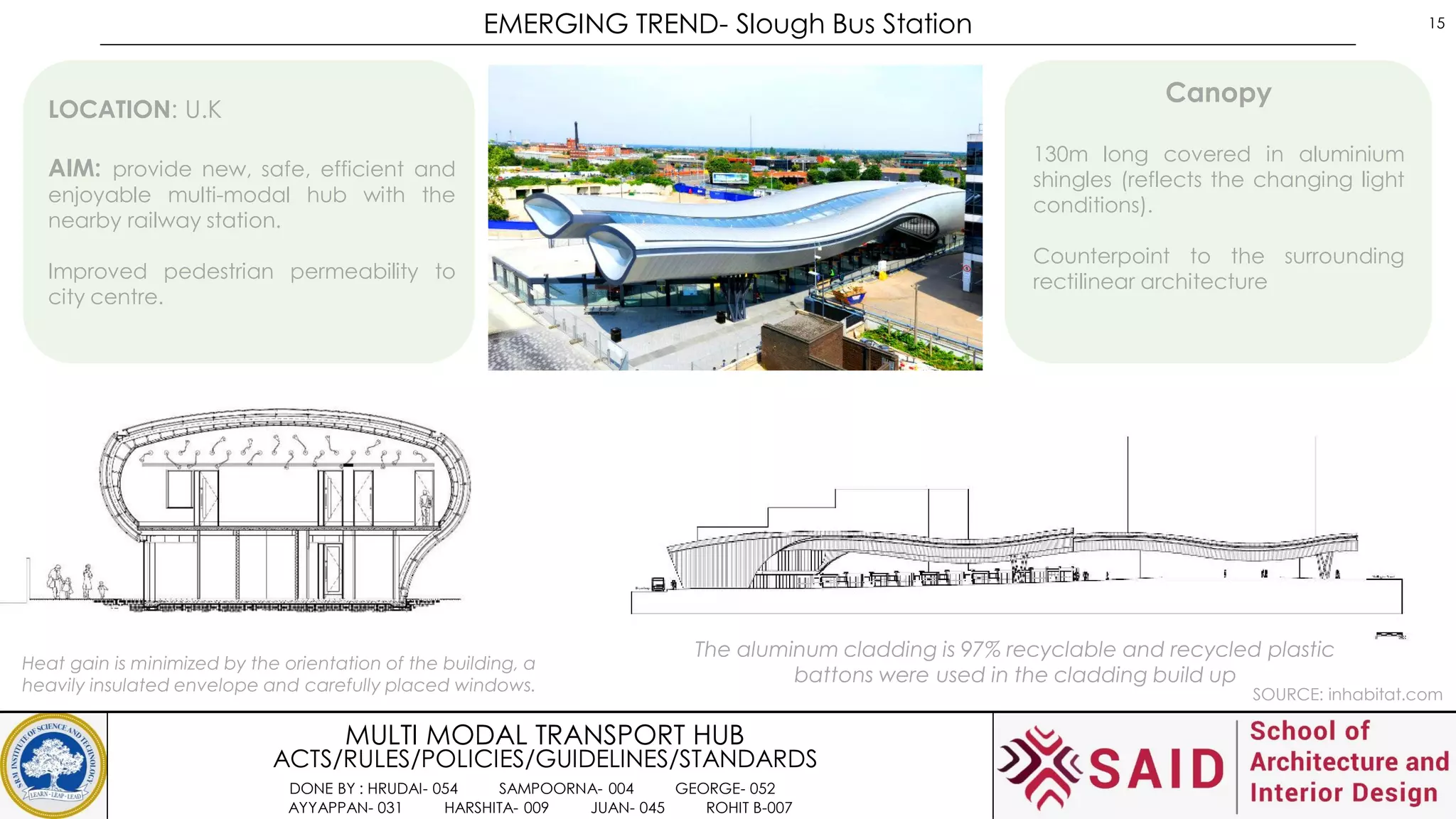 EMERGING TREND- Slough Bus Station

15

LOCATION: U.K

AIM: provide new, safe, efficient and enjoyable multi-modal hub with the nearby railway station.

Improved pedestrian permeability to city centre.

Canopy

130m long covered in aluminium shingles (reflects the changing light conditions).

Counterpoint to the surrounding rectilinear architecture

Heat gain is minimized by the orientation of the building, a heavily insulated envelope and carefully placed windows.

The aluminum cladding is 97% recyclable and recycled plastic battons were used in the cladding build up

SOURCE: inhabitat.com

SRM INSTITUTE OF SCIENCE AND TECHNOLOGY
LEARN · LEAP · LEAD

MULTI MODAL TRANSPORT HUB
ACTS/RULES/POLICIES/GUIDELINES/STANDARDS

DONE BY : HRUDAI- 054 SAMPOORNA- 004 GEORGE- 052
AYYAPPAN- 031 HARSHITA- 009 JUAN- 045 ROHIT B-007

SAID

School of Architecture and Interior Design